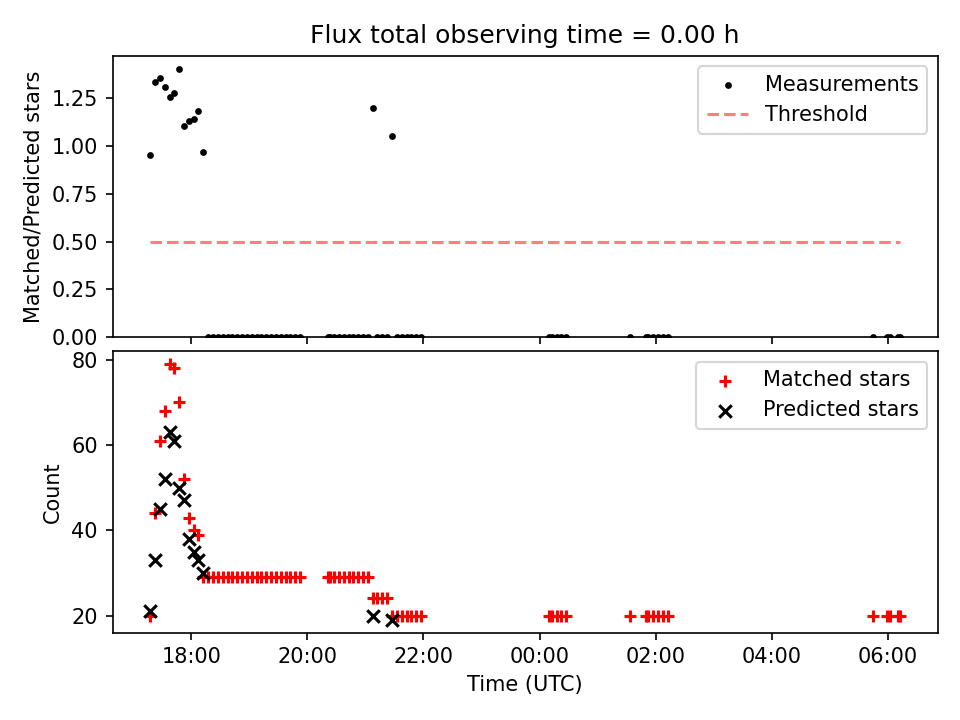 Flux total observing time = 0.00 h

Matched/Predicted stars

1.25
1.00
0.75
0.50
0.25
0.00

Measurements
Threshold

Count

80
60
40
20

Matched stars
Predicted stars

18:00
20:00
22:00
00:00
02:00
04:00
06:00

Time (UTC)